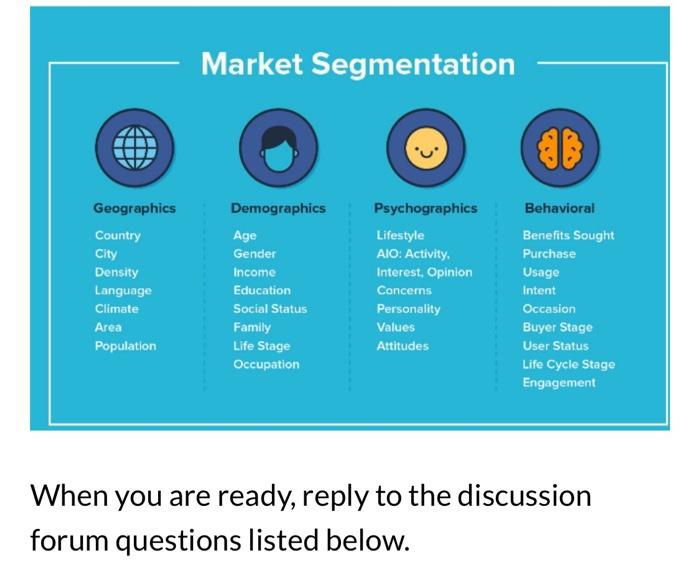 Market Segmentation

Geographics
Country
City
Density
Language
Climate
Area
Population

Demographics
Age
Gender
Income
Education
Social Status
Family
Life Stage
Occupation

Psychographics
Lifestyle
AIO: Activity, Interest, Opinion
Concerns
Personality
Values
Attitudes

Behavioral
Benefits Sought
Purchase
Usage
Intent
Occasion
Buyer Stage
User Status
Life Cycle Stage
Engagement

When you are ready, reply to the discussion forum questions listed below.